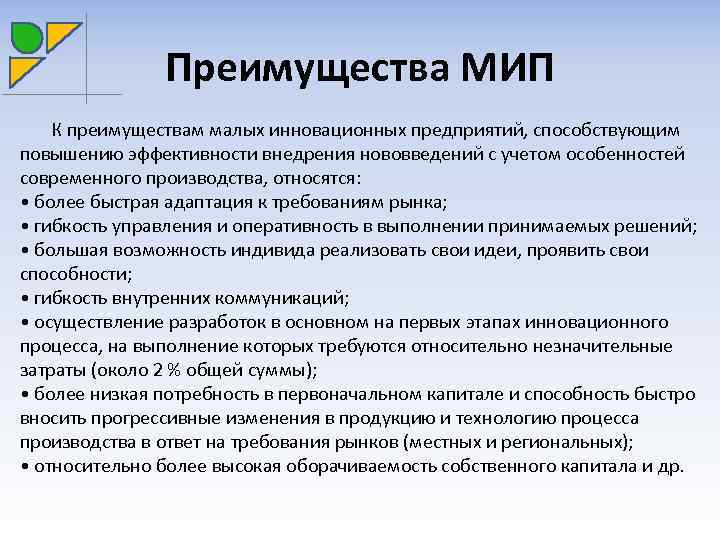 Преимущества МИП

К преимуществам малых инновационных предприятий, способствующим повышению эффективности внедрения нововведений с учетом особенностей современного производства, относятся:
• более быстрая адаптация к требованиям рынка;
• гибкость управления и оперативность в выполнении принимаемых решений;
• большая возможность индивида реализовать свои идеи, проявить свои способности;
• гибкость внутренних коммуникаций;
• осуществление разработок в основном на первых этапах инновационного процесса, на выполнение которых требуются относительно незначительные затраты (около 2 % общей суммы);
• более низкая потребность в первоначальном капитале и способность быстро вносить прогрессивные изменения в продукцию и технологию процесса производства в ответ на требования рынков (местных и региональных);
• относительно более высокая оборачиваемость собственного капитала и др.